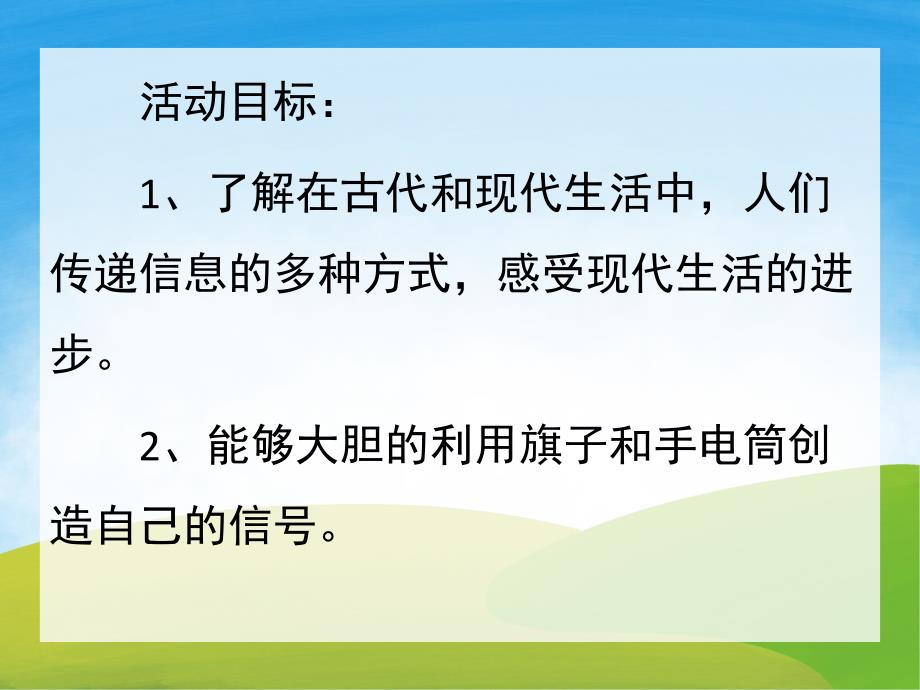 活动目标：

1、了解在古代和现代生活中，人们传递信息的多种方式，感受现代生活的进步。

2、能够大胆的利用旗子和手电筒创造自己的信号。